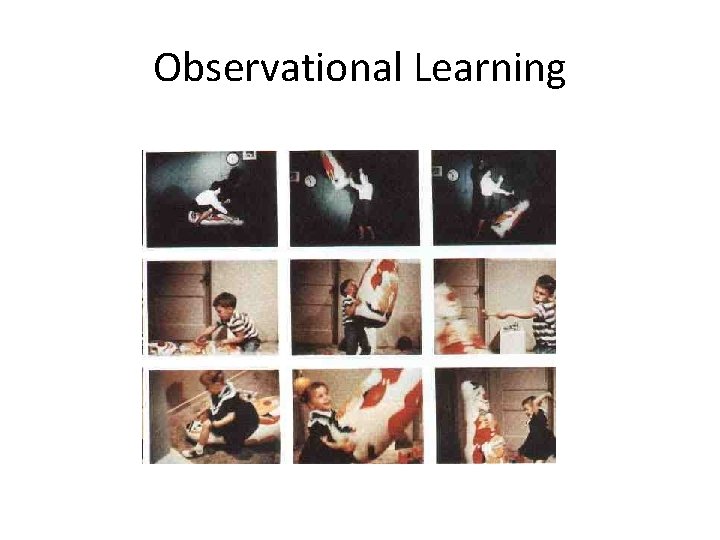 Observational Learning